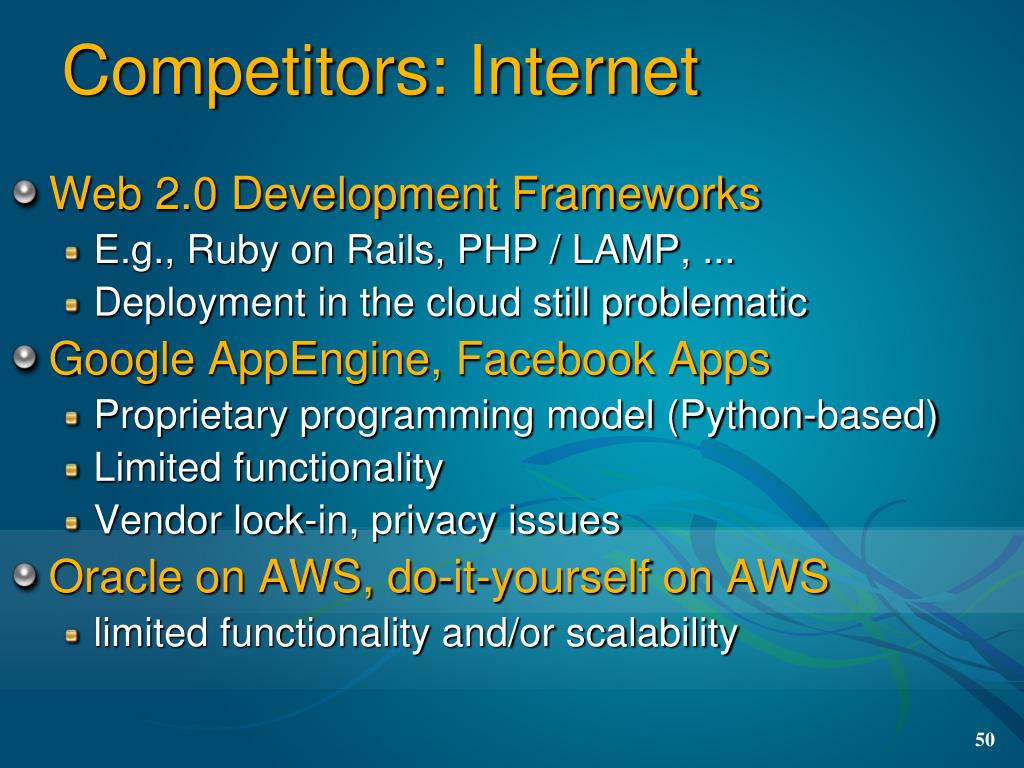 Competitors: Internet

Web 2.0 Development Frameworks

E.g., Ruby on Rails, PHP / LAMP, ...

Deployment in the cloud still problematic

Google AppEngine, Facebook Apps

Proprietary programming model (Python-based)

Limited functionality

Vendor lock-in, privacy issues

Oracle on AWS, do-it-yourself on AWS

limited functionality and/or scalability

50